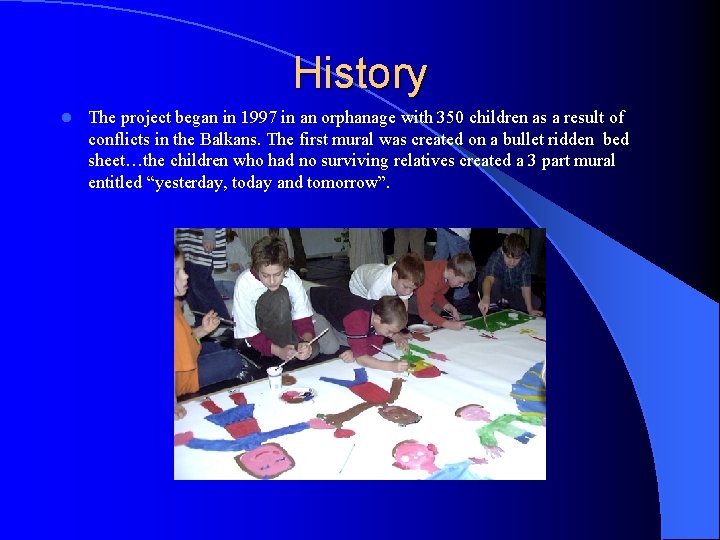 History

The project began in 1997 in an orphanage with 350 children as a result of conflicts in the Balkans. The first mural was created on a bullet ridden bed sheet…the children who had no surviving relatives created a 3 part mural entitled “yesterday, today and tomorrow”.